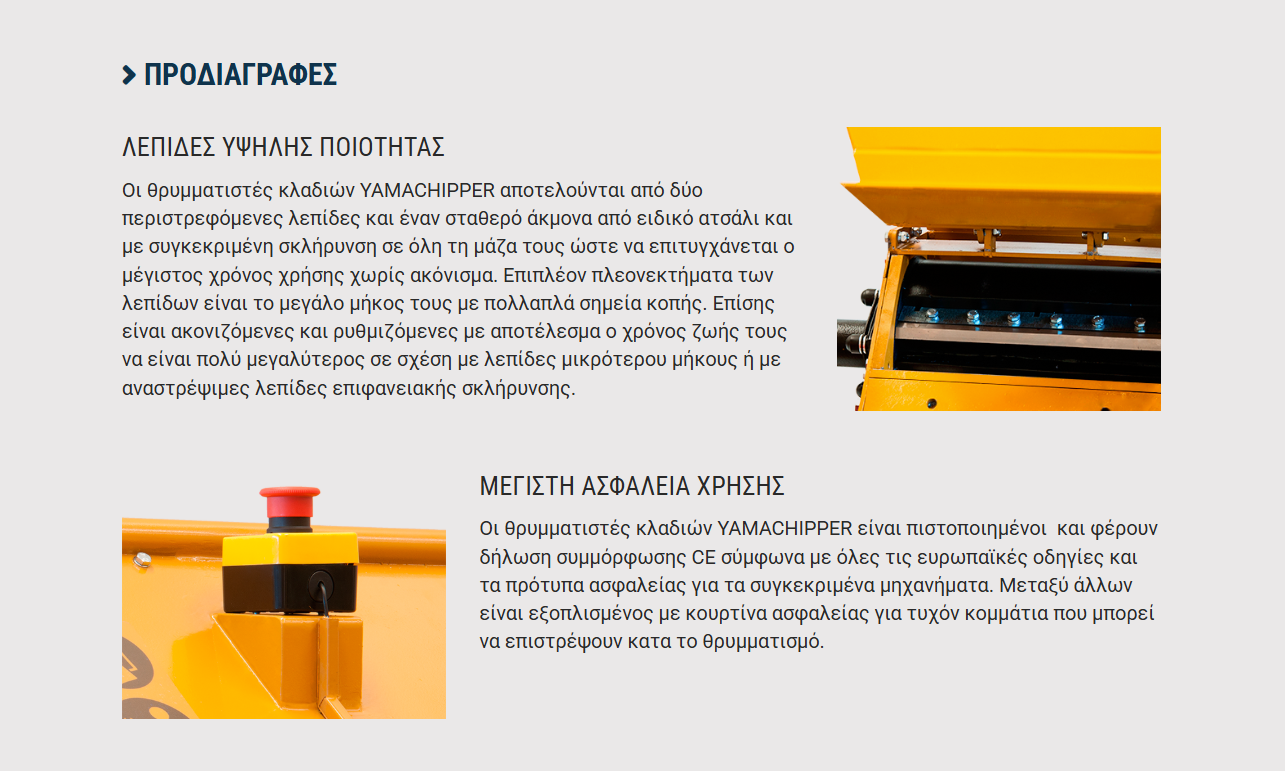 ΠΡΟΔΙΑΓΡΑΦΕΣ

ΛΕΠΙΔΕΣ ΥΨΗΛΗΣ ΠΟΙΟΤΗΤΑΣ

Οι θρυμματιστές κλαδιών YAMACHIPPER αποτελούνται από δύο περιστρεφόμενες λεπίδες και έναν σταθερό άκμονα από ειδικό ατσάλι και με συγκεκριμένη σκλήρυνση σε όλη τη μάζα τους ώστε να επιτυγχάνεται ο μέγιστος χρόνος χρήσης χωρίς ακόνισμα. Επιπλέον πλεονεκτήματα των λεπίδων είναι το μεγάλο μήκος τους με πολλαπλά σημεία κοπής. Επίσης είναι ακονιζόμενες και ρυθμιζόμενες με αποτέλεσμα ο χρόνος ζωής τους να είναι πολύ μεγαλύτερος σε σχέση με λεπίδες μικρότερου μήκους ή με αναστρέψιμες λεπίδες επιφανειακής σκλήρυνσης.

ΜΕΓΙΣΤΗ ΑΣΦΑΛΕΙΑ ΧΡΗΣΗΣ

Οι θρυμματιστές κλαδιών YAMACHIPPER είναι πιστοποιημένοι και φέρουν δήλωση συμμόρφωσης CE σύμφωνα με όλες τις ευρωπαϊκές οδηγίες και τα πρότυπα ασφαλείας για τα συγκεκριμένα μηχανήματα. Μεταξύ άλλων είναι εξοπλισμένος με κουρτίνα ασφαλείας για τυχόν κομμάτια που μπορεί να επιστρέψουν κατα το θρυμματισμό.